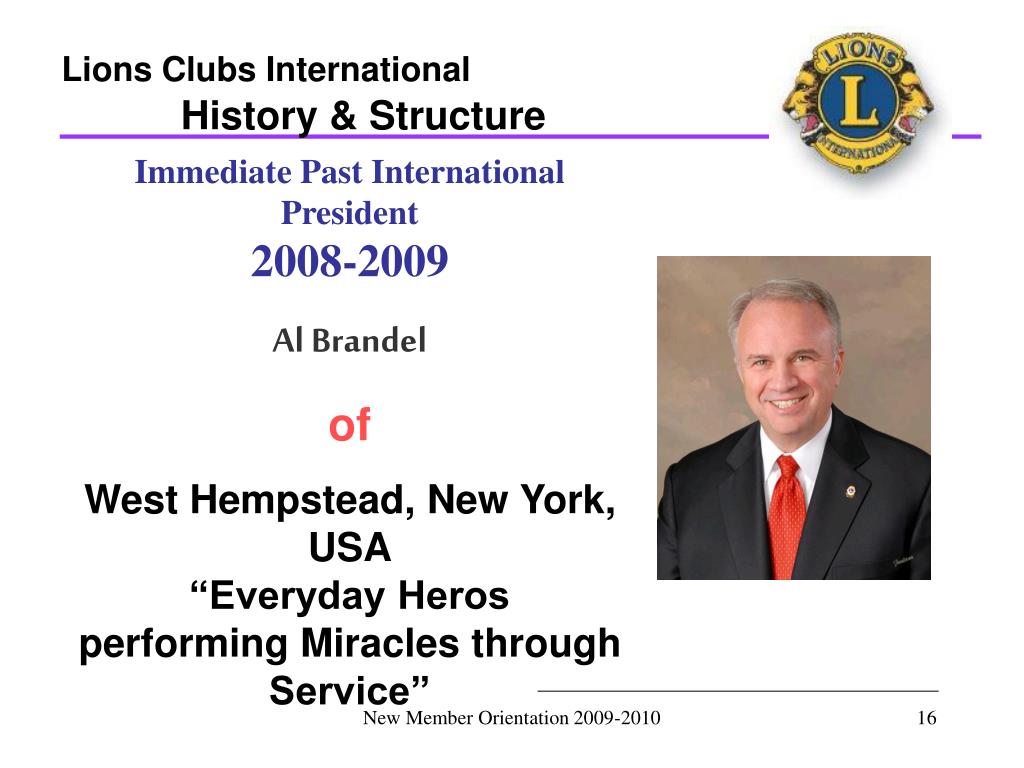 Lions Clubs International
History & Structure

LIONS
L
INTERNATIONAL

Immediate Past International President
2008-2009

Al Brandel

of

West Hempstead, New York, USA
“Everyday Heros performing Miracles through Service”

New Member Orientation 2009-2010

16